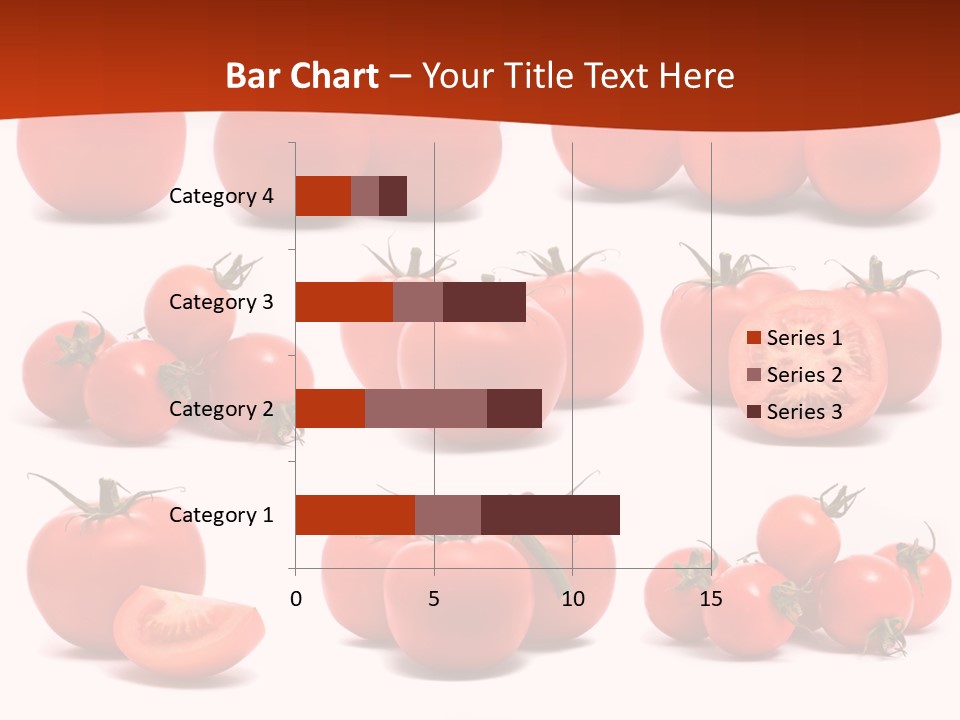 Bar Chart – Your Title Text Here

Category 4
Category 3
Category 2
Category 1

0
5
10
15

Series 1
Series 2
Series 3